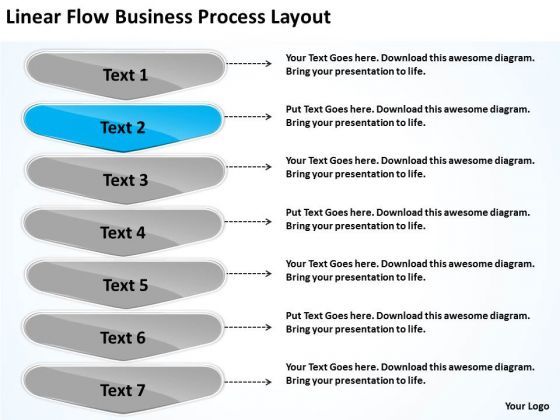 Linear Flow Business Process Layout

Text 1

Your Text Goes here. Download this awesome diagram. Bring your presentation to life.

Text 2

Put Text Goes here. Download this awesome diagram. Bring your presentation to life.

Text 3

Your Text Goes here. Download this awesome diagram. Bring your presentation to life.

Text 4

Put Text Goes here. Download this awesome diagram. Bring your presentation to life.

Text 5

Your Text Goes here. Download this awesome diagram. Bring your presentation to life.

Text 6

Put Text Goes here. Download this awesome diagram. Bring your presentation to life.

Text 7

Your Text Goes here. Download this awesome diagram. Bring your presentation to life.

Your Logo